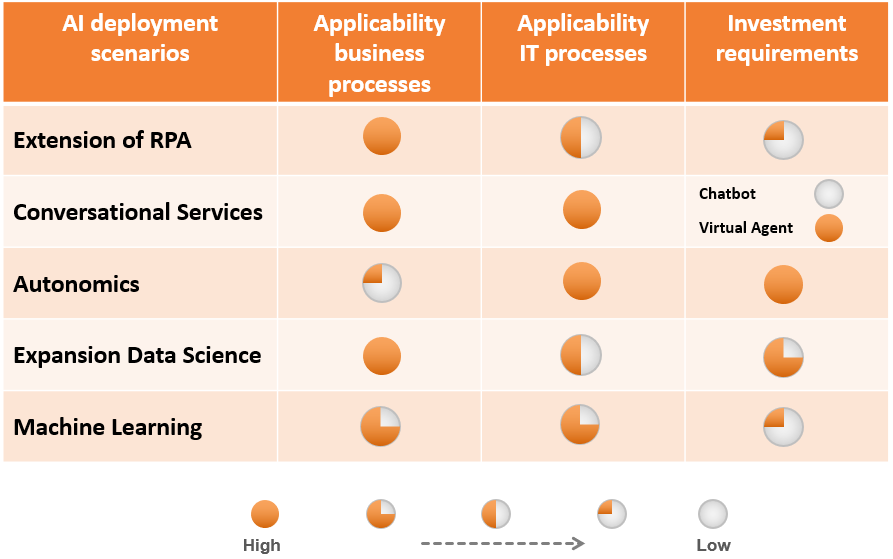 | AI deployment scenarios | Applicability business processes | Applicability IT processes | Investment requirements |
|---|---|---|---|
| Extension of RPA | | | |
| Conversational Services | | | Chatbot Virtual Agent |
| Autonomics | | | |
| Expansion Data Science | | | |
| Machine Learning | | | |

High Low